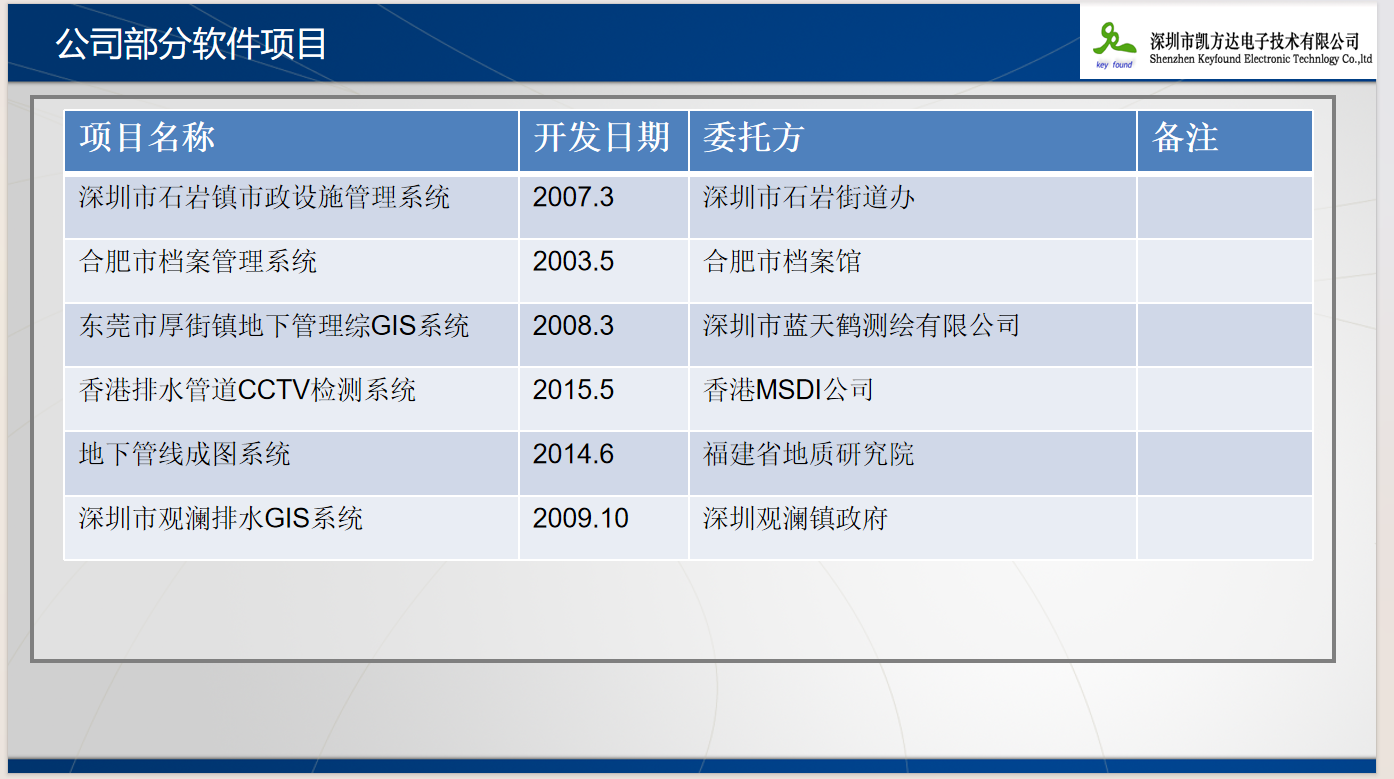 公司部分软件项目

key found 深圳市凯方达电子技术有限公司
Shenzhen Keyfound Electronic Technlogy Co.,ltd

| 项目名称 | 开发日期 | 委托方 | 备注 |
|---|---|---|---|
| 深圳市石岩镇市政设施管理系统 | 2007.3 | 深圳市石岩街道办 | |
| 合肥市档案管理系统 | 2003.5 | 合肥市档案馆 | |
| 东莞市厚街镇地下管理综GIS系统 | 2008.3 | 深圳市蓝天鹤测绘有限公司 | |
| 香港排水管道CCTV检测系统 | 2015.5 | 香港MSDI公司 | |
| 地下管线成图系统 | 2014.6 | 福建省地质研究院 | |
| 深圳市观澜排水GIS系统 | 2009.10 | 深圳观澜镇政府 | |